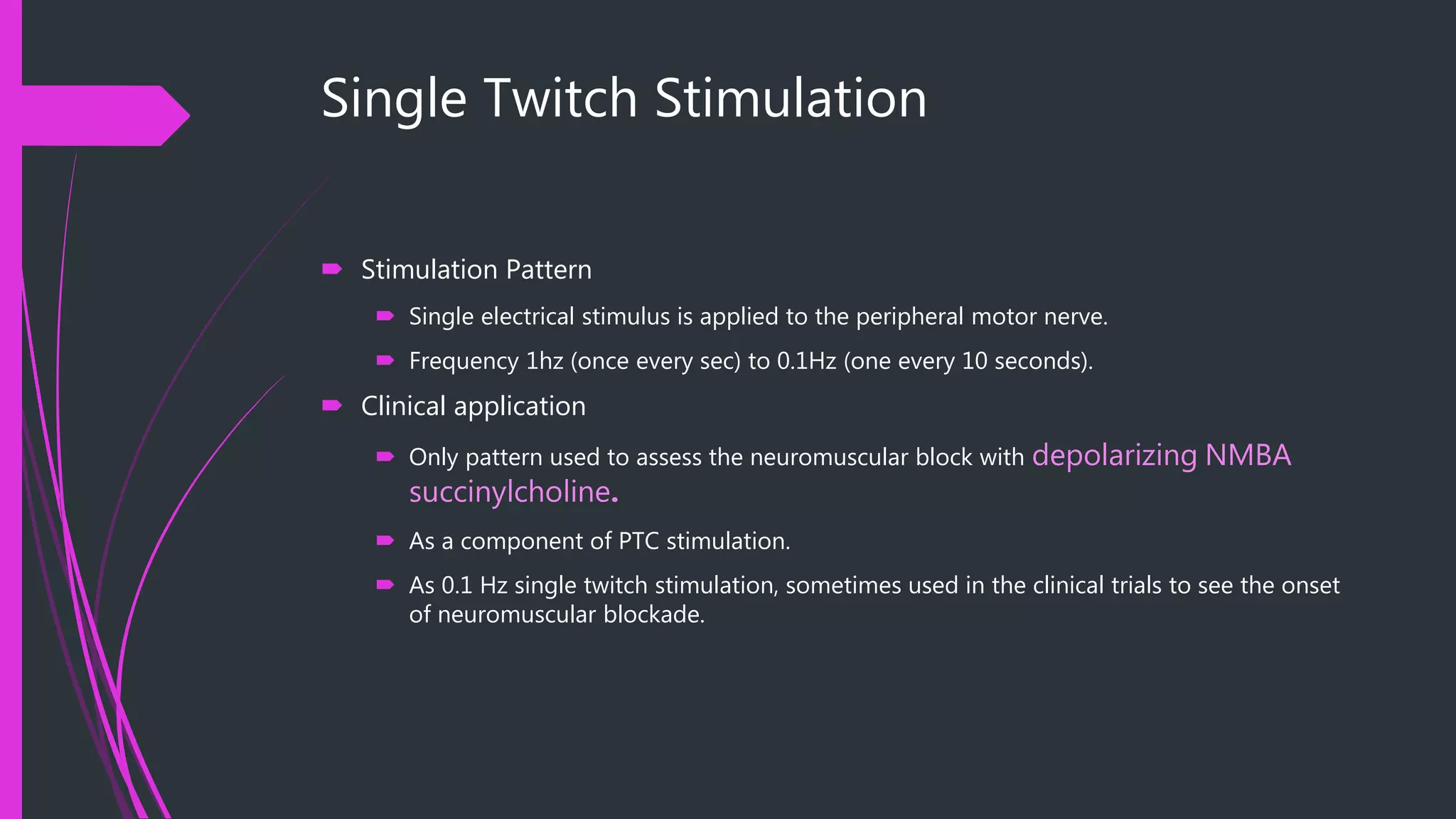 Single Twitch Stimulation

Stimulation Pattern

Single electrical stimulus is applied to the peripheral motor nerve.

Frequency 1hz (once every sec) to 0.1Hz (one every 10 seconds).

Clinical application

Only pattern used to assess the neuromuscular block with depolarizing NMBA succinylcholine.

As a component of PTC stimulation.

As 0.1 Hz single twitch stimulation, sometimes used in the clinical trials to see the onset of neuromuscular blockade.